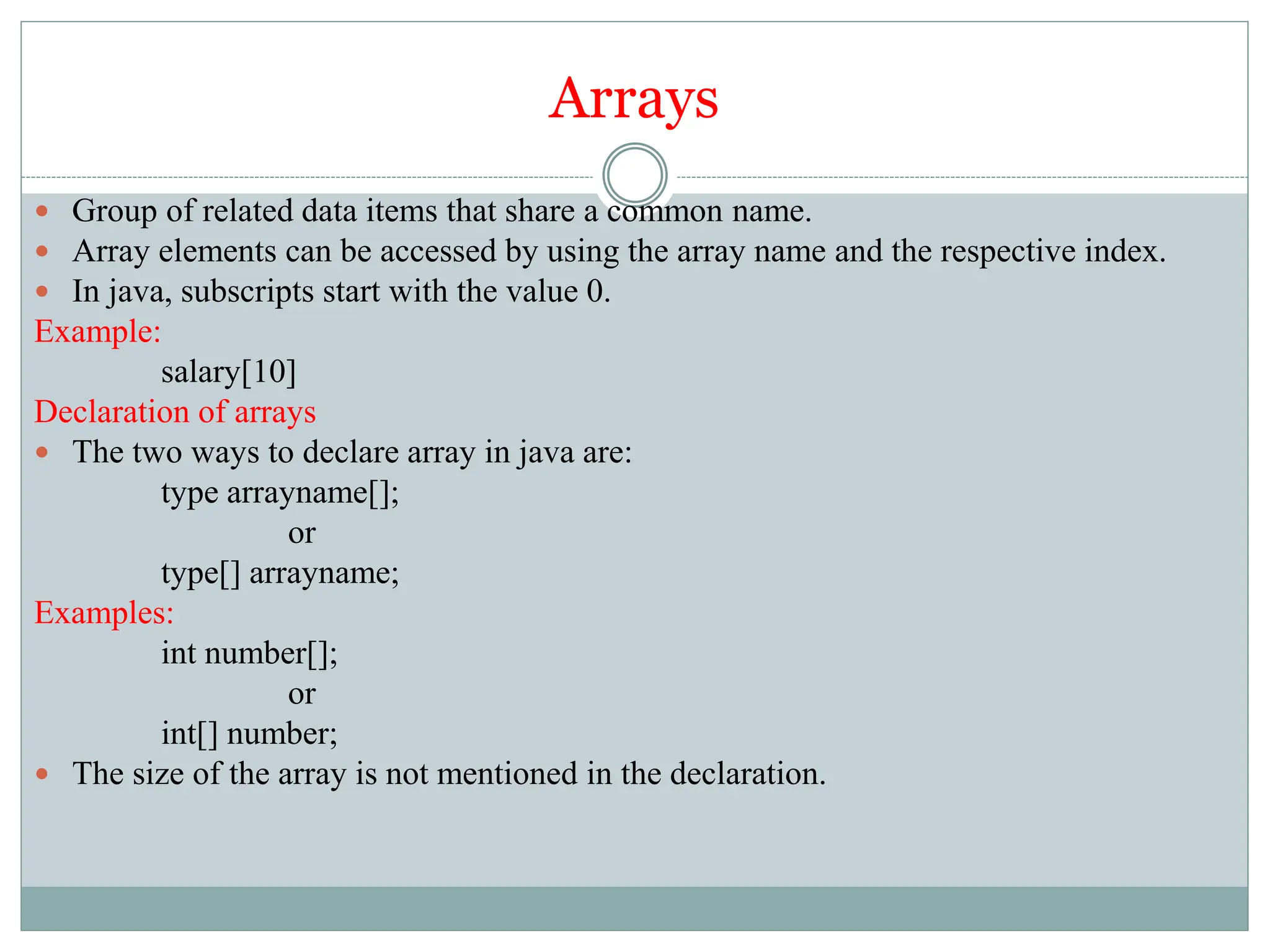 Arrays

- Group of related data items that share a common name.
- Array elements can be accessed by using the array name and the respective index.
- In java, subscripts start with the value 0.

Example:

salary[10]

Declaration of arrays

- The two ways to declare array in java are:

type arrayname[];

or

type[] arrayname;

Examples:

int number[];

or

int[] number;

- The size of the array is not mentioned in the declaration.